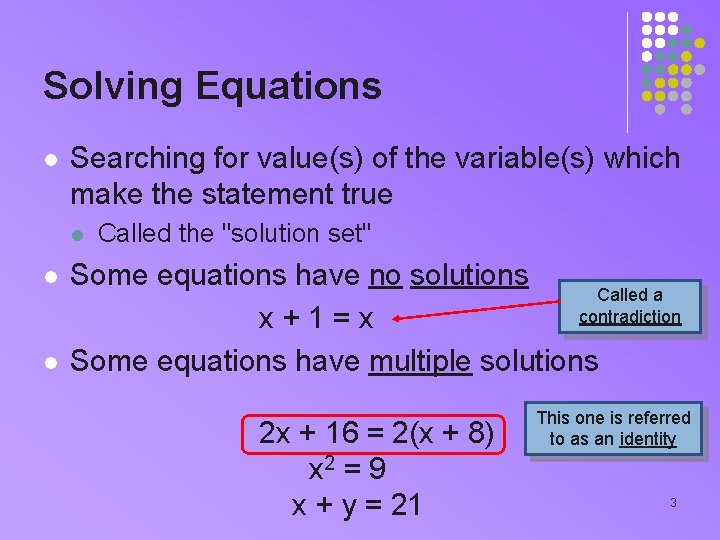 Solving Equations

- Searching for value(s) of the variable(s) which make the statement true
  - Called the "solution set"
- Some equations have no solutions

$x + 1 = x$

Called a contradiction

- Some equations have multiple solutions

$2x + 16 = 2(x + 8)$

This one is referred to as an identity

$x^2 = 9$

$x + y = 21$

3